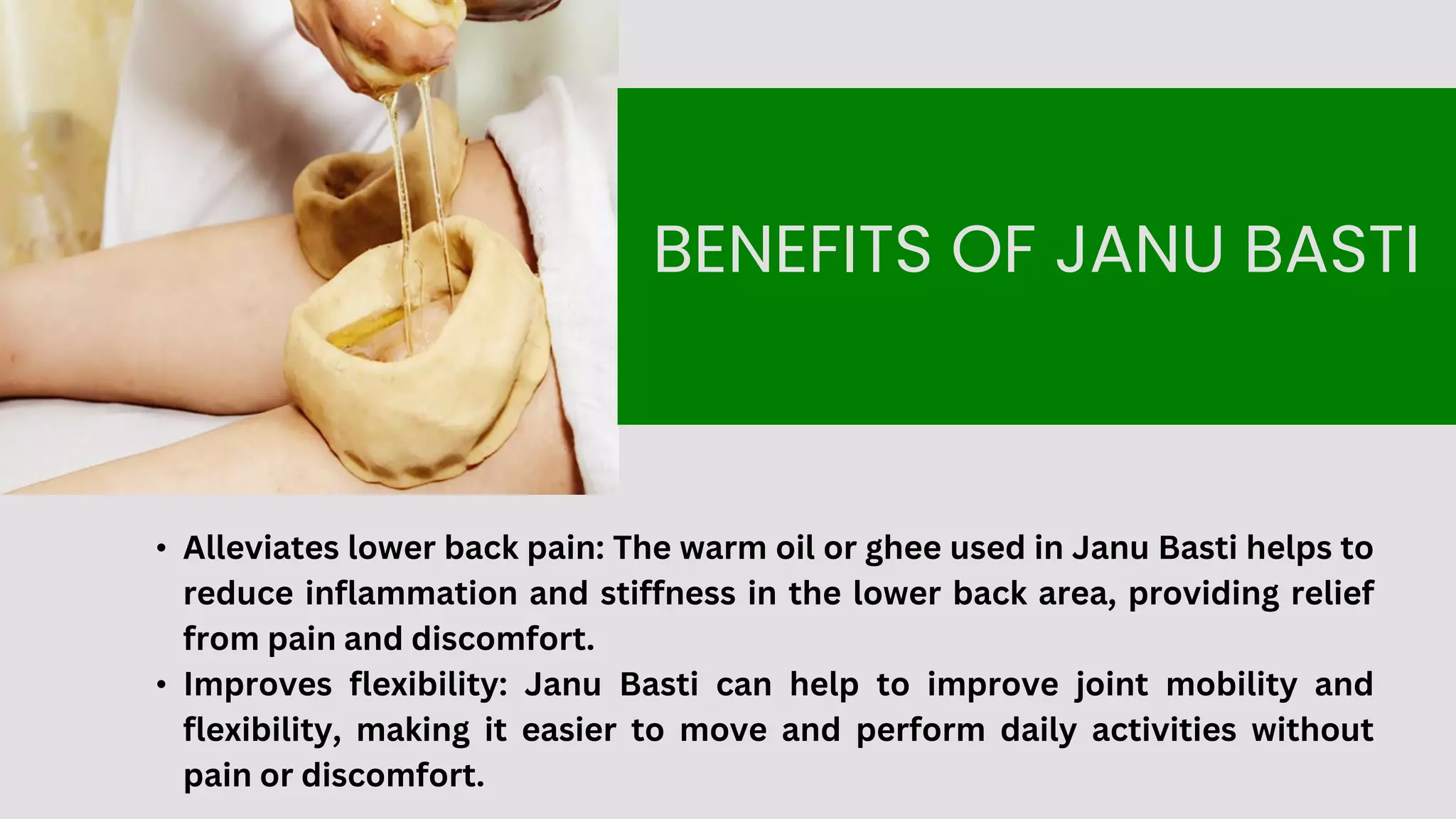 BENEFITS OF JANU BASTI

• Alleviates lower back pain: The warm oil or ghee used in Janu Basti helps to reduce inflammation and stiffness in the lower back area, providing relief from pain and discomfort.
• Improves flexibility: Janu Basti can help to improve joint mobility and flexibility, making it easier to move and perform daily activities without pain or discomfort.